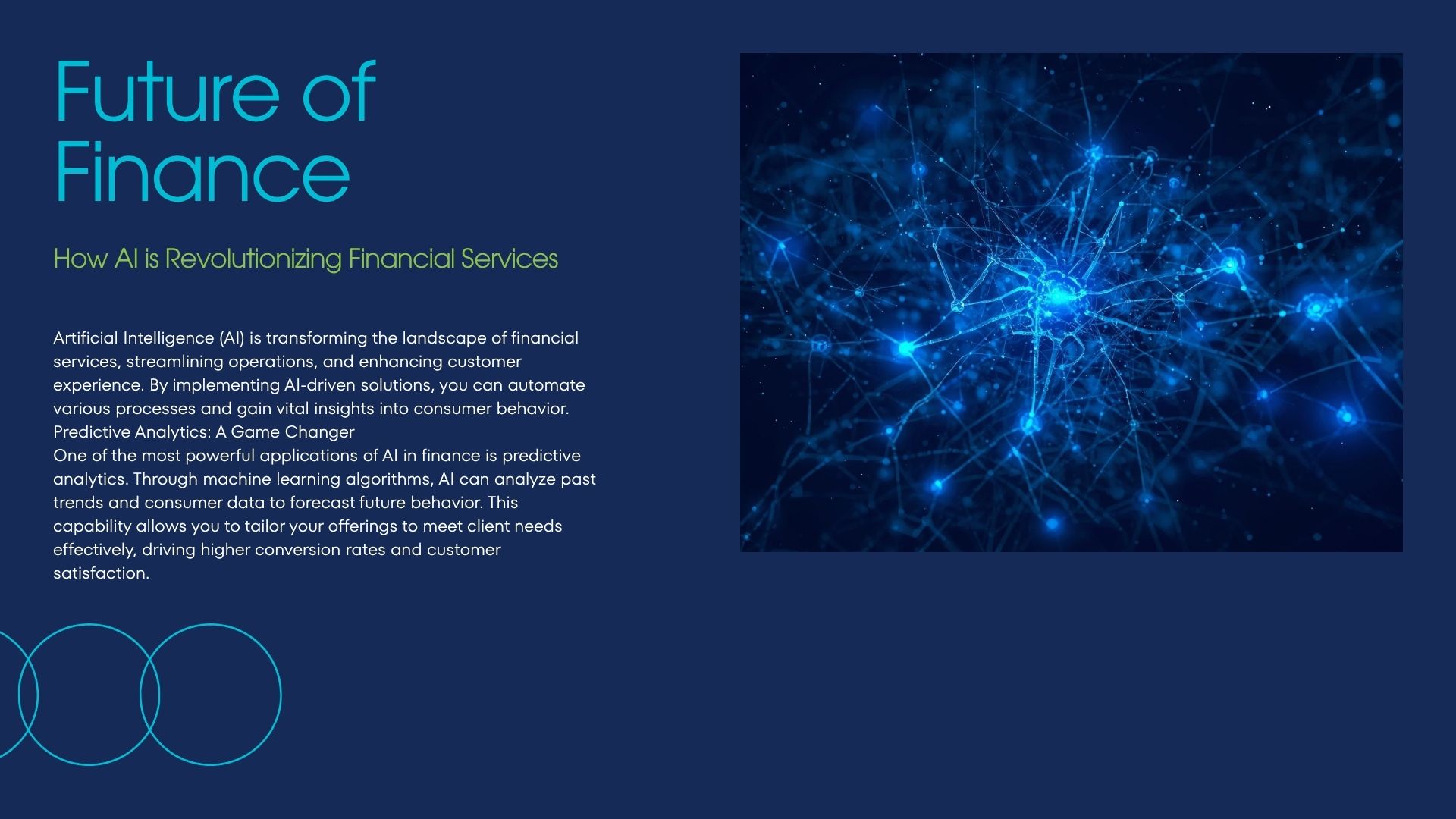 Future of Finance

How AI is Revolutionizing Financial Services

Artificial Intelligence (AI) is transforming the landscape of financial services, streamlining operations, and enhancing customer experience. By implementing AI-driven solutions, you can automate various processes and gain vital insights into consumer behavior.
Predictive Analytics: A Game Changer
One of the most powerful applications of AI in finance is predictive analytics. Through machine learning algorithms, AI can analyze past trends and consumer data to forecast future behavior. This capability allows you to tailor your offerings to meet client needs effectively, driving higher conversion rates and customer satisfaction.